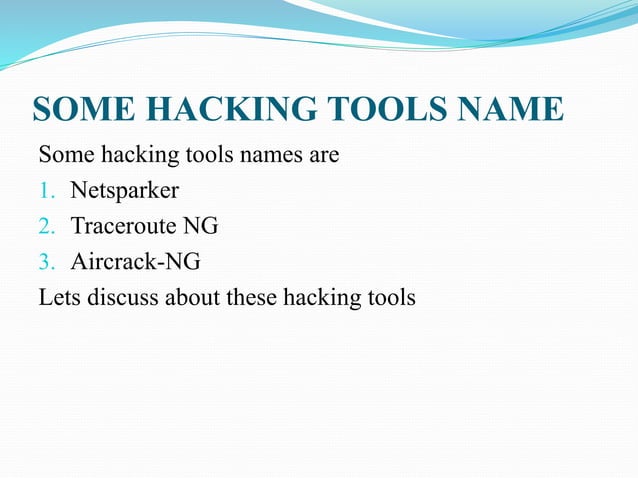 SOME HACKING TOOLS NAME

Some hacking tools names are

1. Netsparker
2. Traceroute NG
3. Aircrack-NG

Lets discuss about these hacking tools